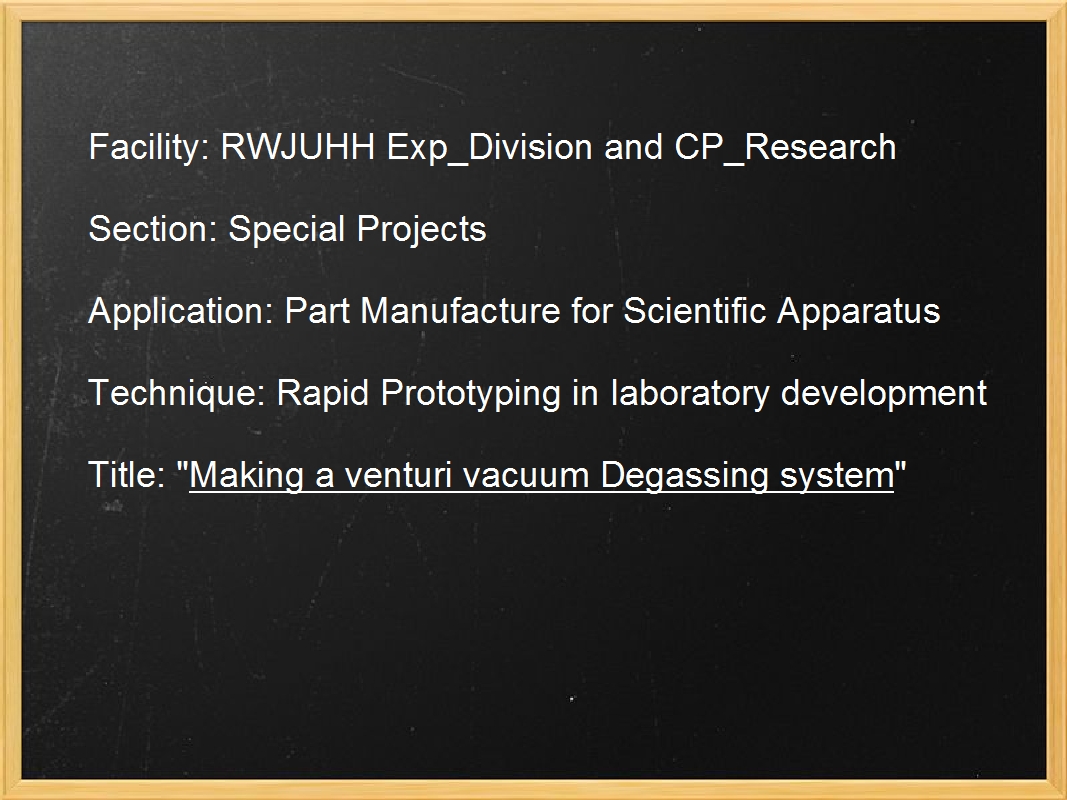 Facility: RWJUHH Exp_Division and CP_Research

Section: Special Projects

Application: Part Manufacture for Scientific Apparatus

Technique: Rapid Prototyping in laboratory development

Title: "Making a venturi vacuum Degassing system"